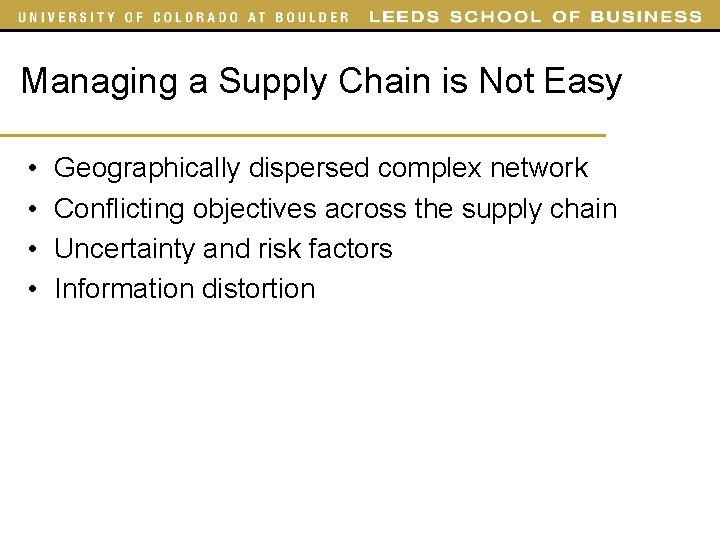 UNIVERSITY OF COLORADO AT BOULDER LEEDS SCHOOL OF BUSINESS

Managing a Supply Chain is Not Easy

• Geographically dispersed complex network
• Conflicting objectives across the supply chain
• Uncertainty and risk factors
• Information distortion